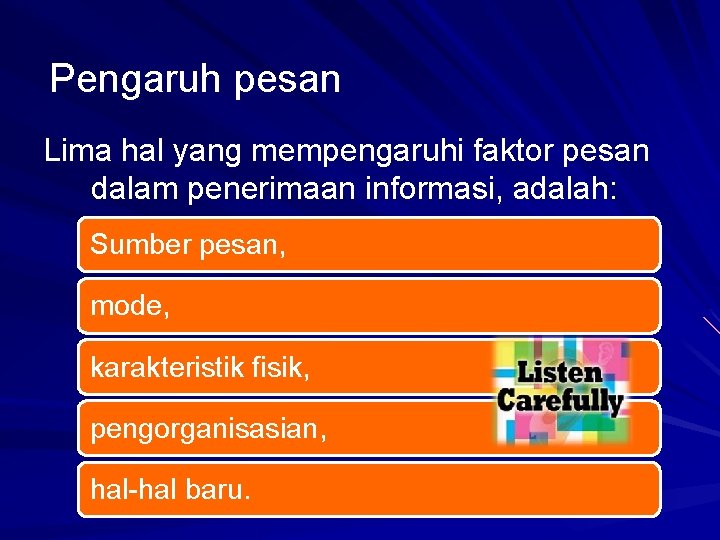 Pengaruh pesan

Lima hal yang mempengaruhi faktor pesan dalam penerimaan informasi, adalah:

Sumber pesan,

mode,

karakteristik fisik,

pengorganisasian,

hal-hal baru.

Listen Carefully